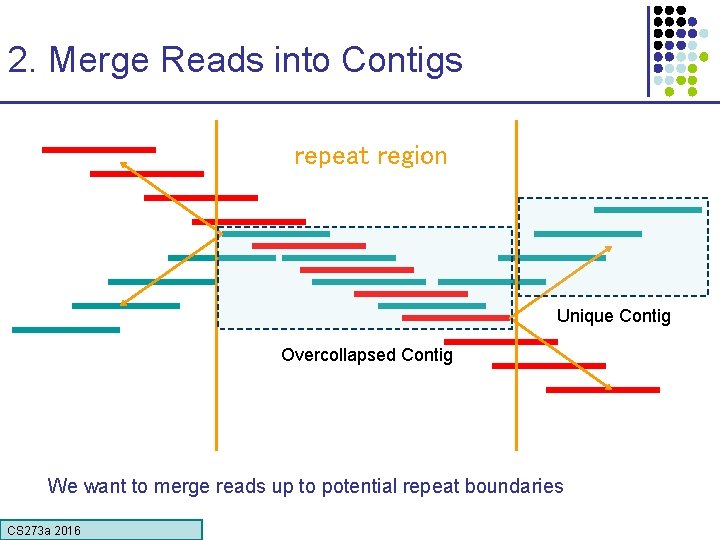 2. Merge Reads into Contigs

repeat region

Unique Contig

Overcollapsed Contig

We want to merge reads up to potential repeat boundaries

CS273a 2016